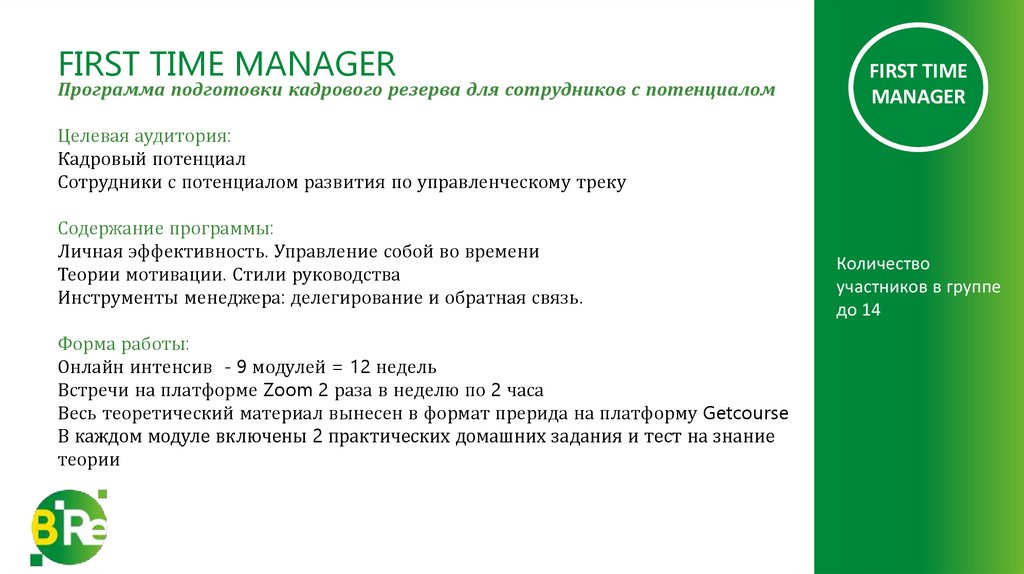 FIRST TIME MANAGER
Программа подготовки кадрового резерва для сотрудников с потенциалом

Целевая аудитория:
Кадровый потенциал
Сотрудники с потенциалом развития по управленческому треку

Содержание программы:
Личная эффективность. Управление собой во времени
Теории мотивации. Стили руководства
Инструменты менеджера: делегирование и обратная связь.

Форма работы:
Онлайн интенсив - 9 модулей = 12 недель
Встречи на платформе Zoom 2 раза в неделю по 2 часа
Весь теоретический материал вынесен в формат прерида на платформу Getcourse
В каждом модуле включены 2 практических домашних задания и тест на знание теории

BiRe

FIRST TIME MANAGER

Количество участников в группе до 14